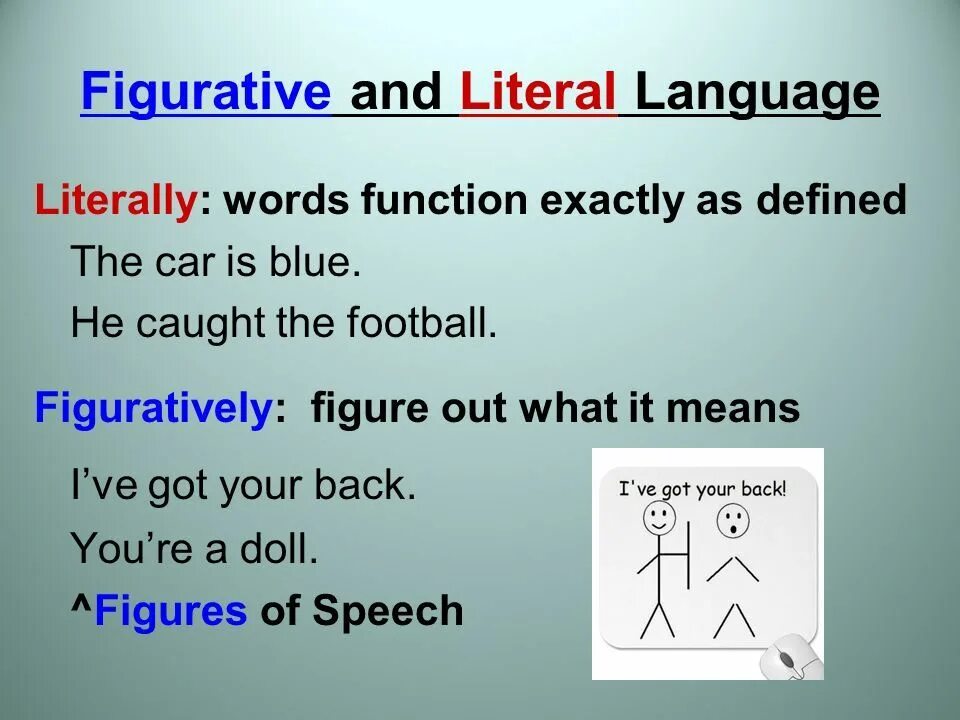 Figurative and Literal Language

Literally: words function exactly as defined

The car is blue.

He caught the football.

Figuratively: figure out what it means

I've got your back.

You're a doll.

^Figures of Speech

I've got your back!